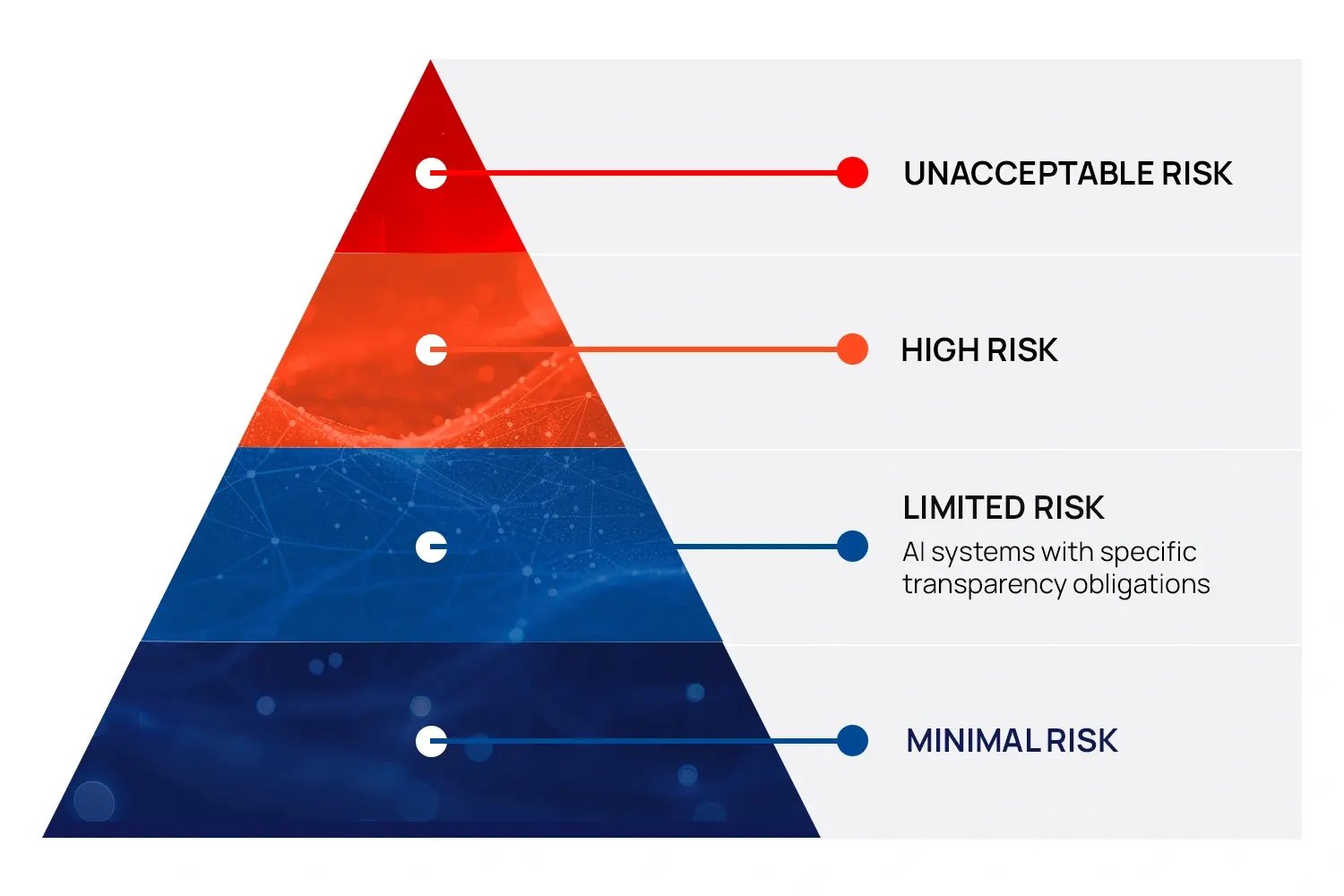 UNACCEPTABLE RISK

HIGH RISK

LIMITED RISK
AI systems with specific transparency obligations

MINIMAL RISK